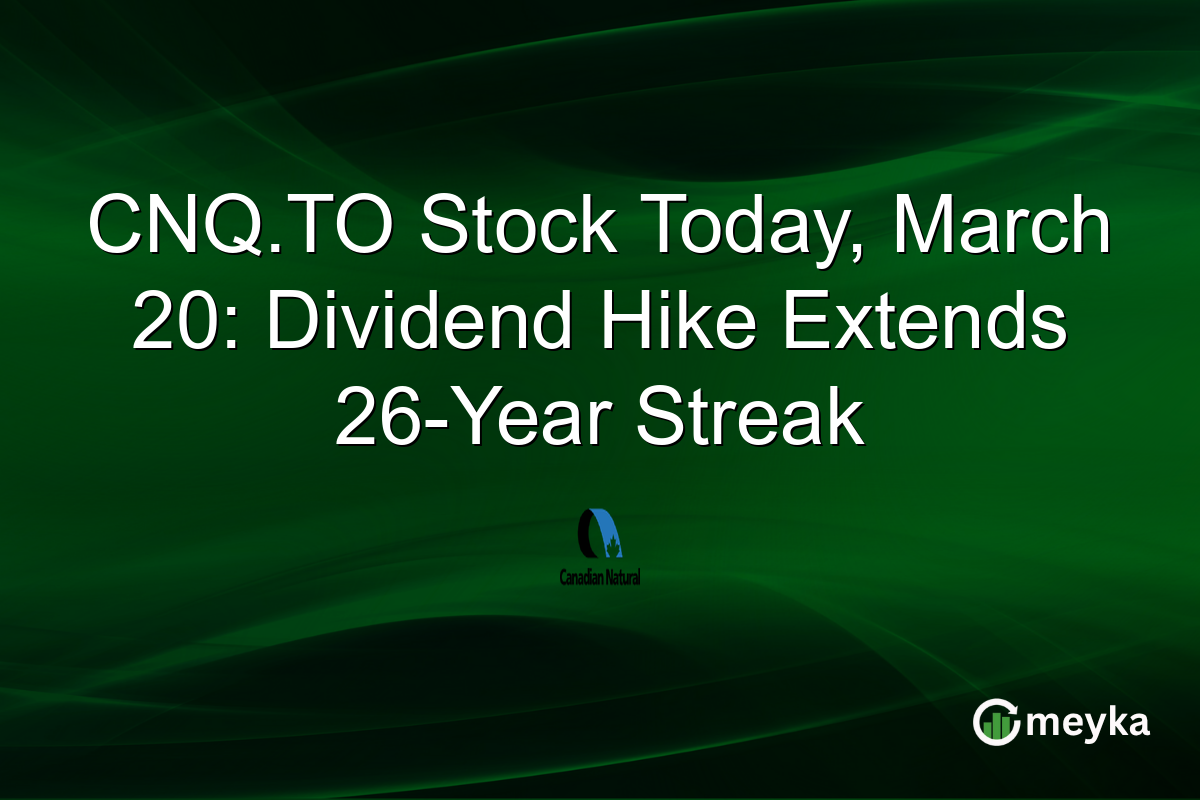 CNQ.TO Stock Today, March 20: Dividend Hike Extends 26-Year Streak

Canadian Natural

meyka